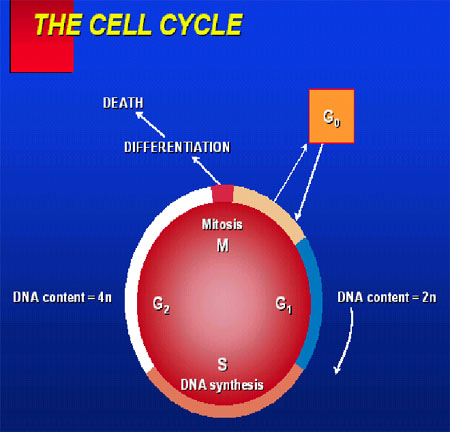 THE CELL CYCLE

DEATH

DIFFERENTIATION

$G_0$

Mitosis

M

DNA content = 4n

$G_2$

$G_1$

DNA content = 2n

S

DNA synthesis